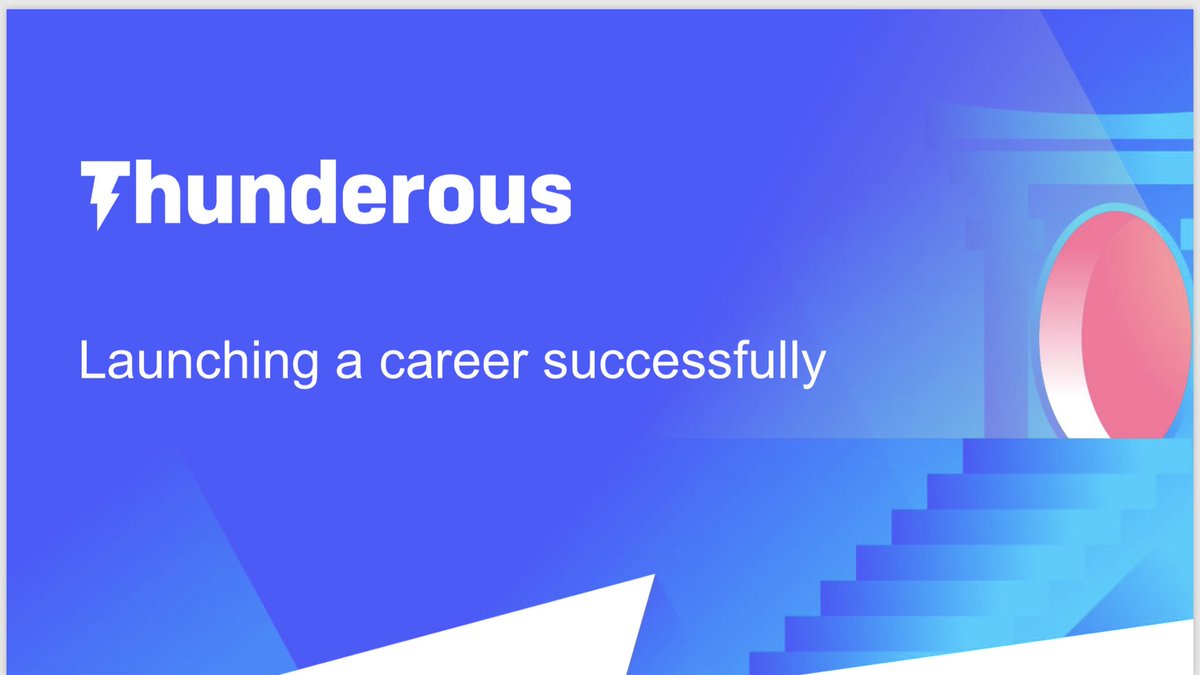 Thunderous

Launching a career successfully